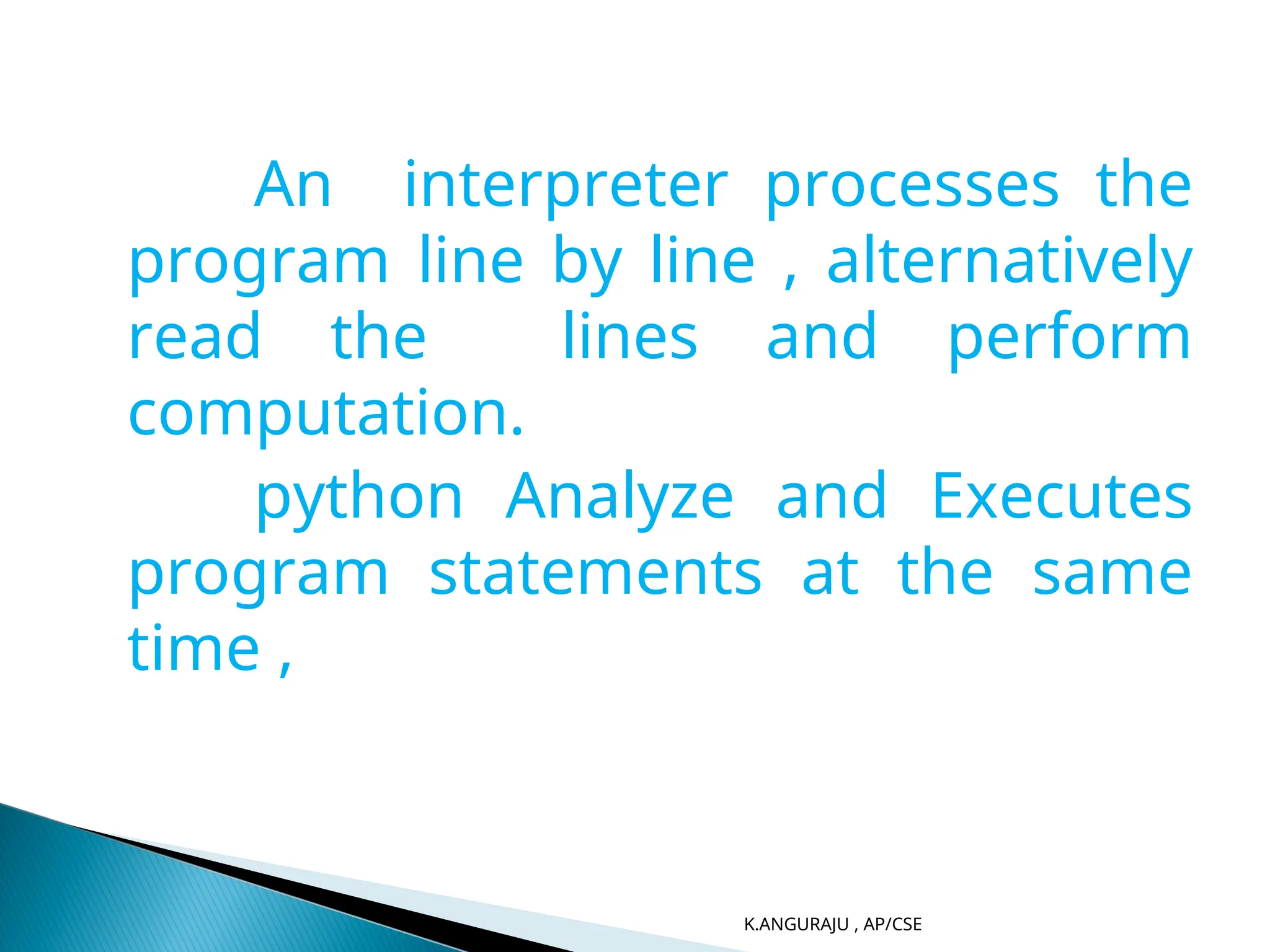 An interpreter processes the program line by line , alternatively read the lines and perform computation.

python Analyze and Executes program statements at the same time ,

K.ANGURAJU , AP/CSE